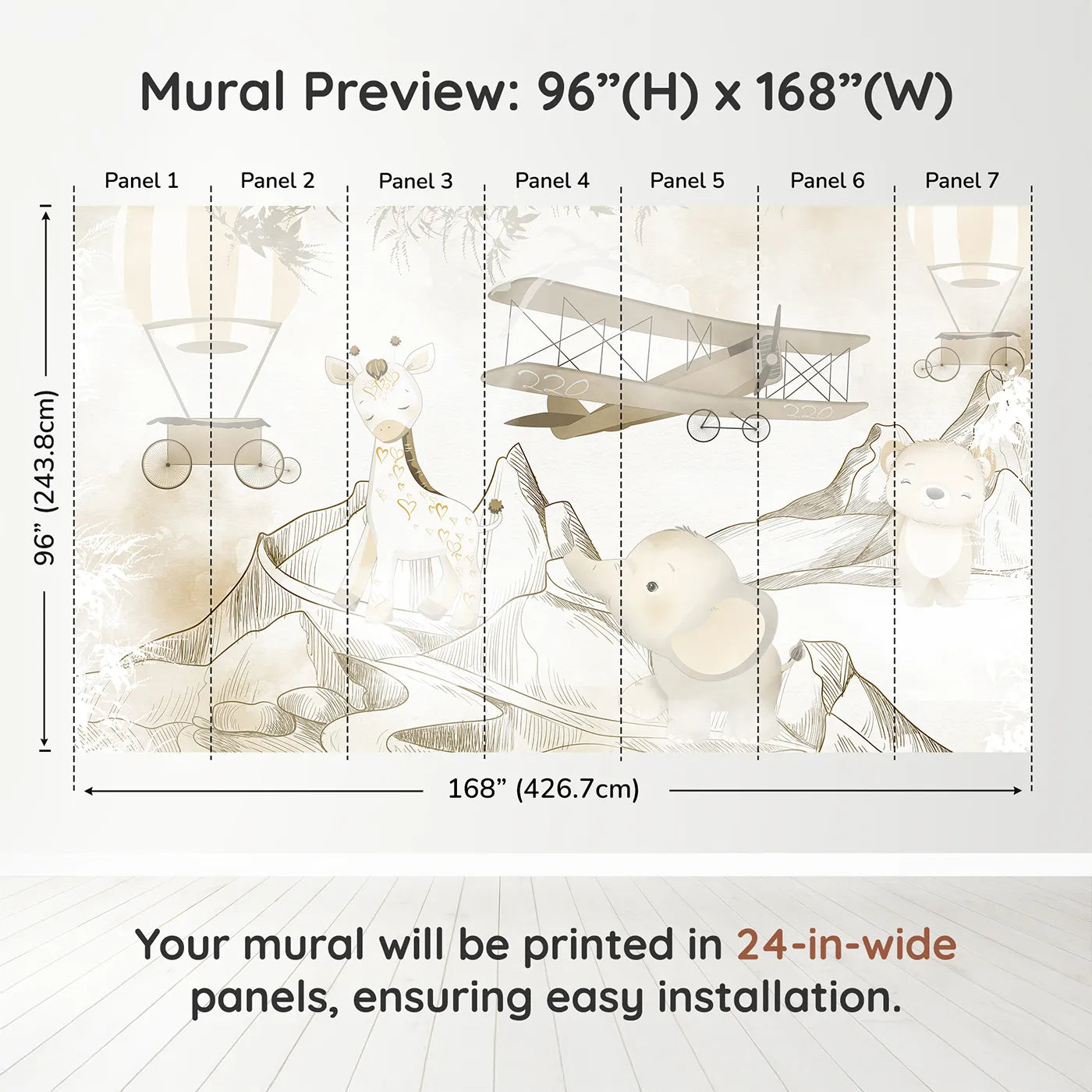 Mural Preview: 96”(H) x 168”(W)

Panel 1 Panel 2 Panel 3 Panel 4 Panel 5 Panel 6 Panel 7

96” (243.8cm)

220

220

168” (426.7cm)

Your mural will be printed in 24-in-wide panels, ensuring easy installation.